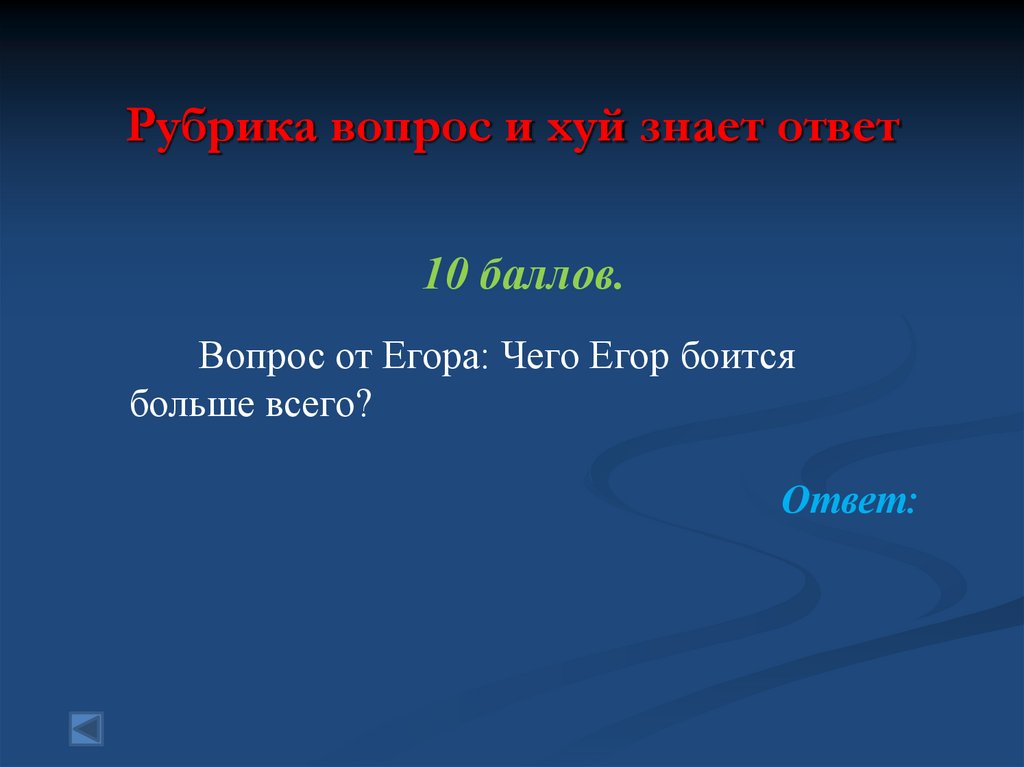 Рубрика вопрос и хуй знает ответ

10 баллов.

Вопрос от Егора: Чего Егор боится больше всего?

Ответ: